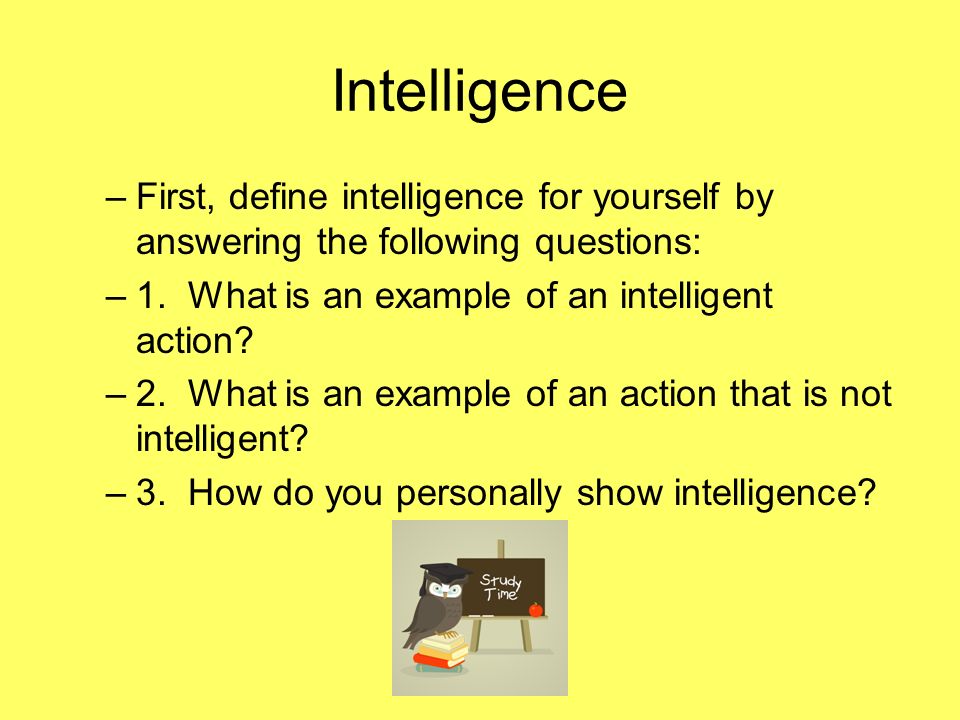 Intelligence

– First, define intelligence for yourself by answering the following questions:

– 1. What is an example of an intelligent action?

– 2. What is an example of an action that is not intelligent?

– 3. How do you personally show intelligence?

Study Time